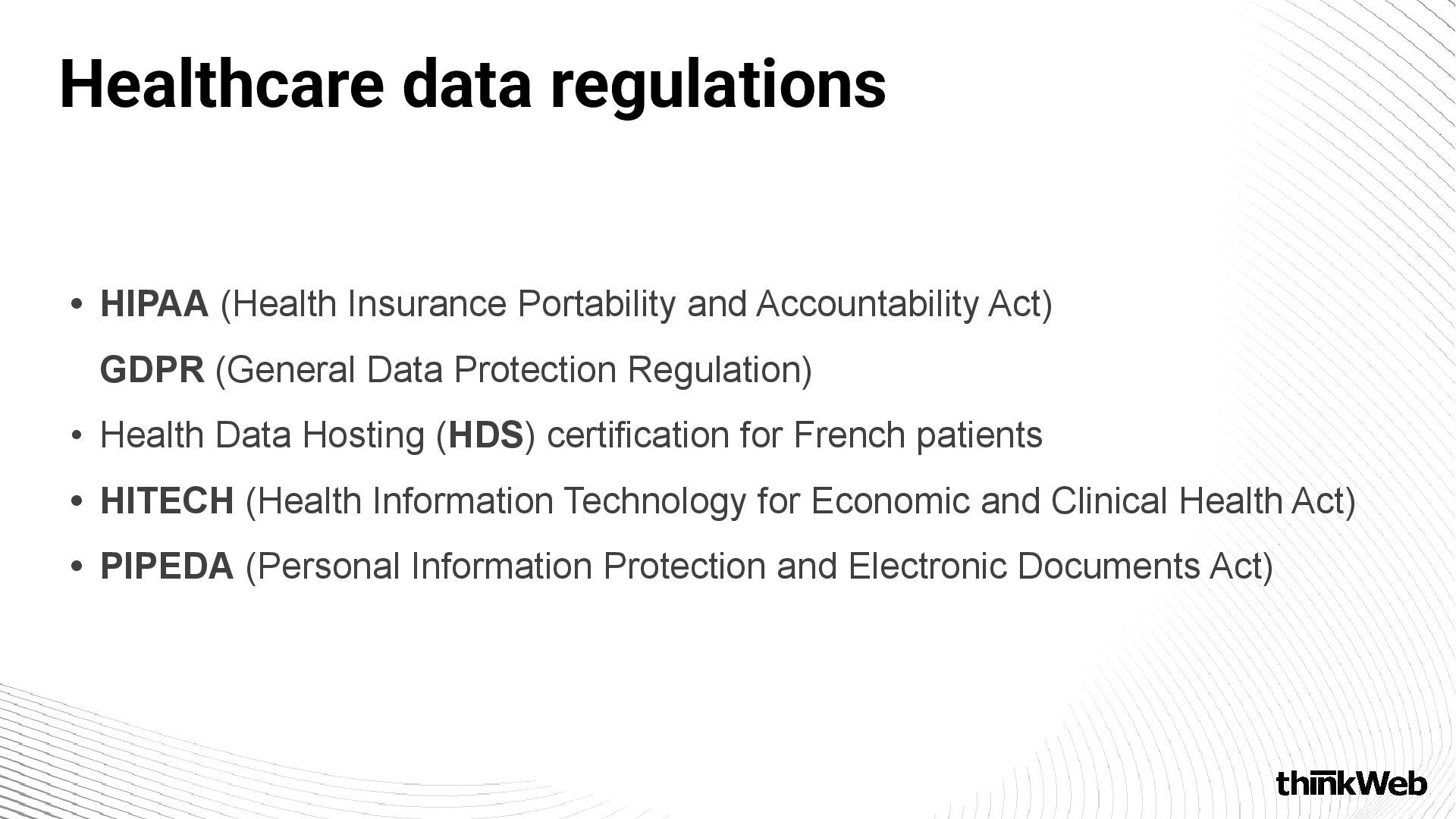 Healthcare data regulations

• HIPAA (Health Insurance Portability and Accountability Act)

GDPR (General Data Protection Regulation)

• Health Data Hosting (HDS) certification for French patients

• HITECH (Health Information Technology for Economic and Clinical Health Act)

• PIPEDA (Personal Information Protection and Electronic Documents Act)

thinkWeb